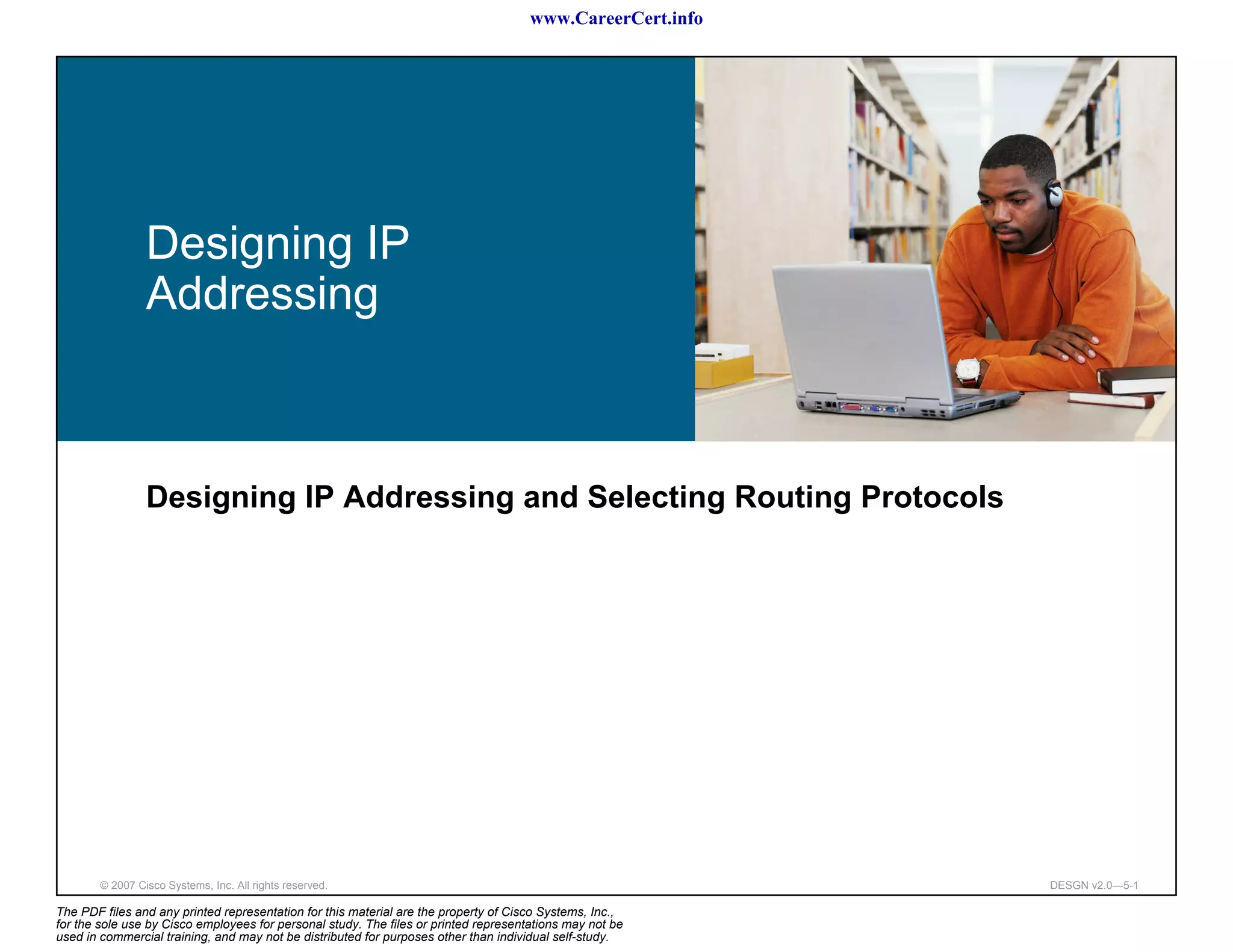 www.CareerCert.info

Designing IP Addressing

Designing IP Addressing and Selecting Routing Protocols

© 2007 Cisco Systems, Inc. All rights reserved.

DESGN v2.0—5-1

The PDF files and any printed representation for this material are the property of Cisco Systems, Inc., for the sole use by Cisco employees for personal study. The files or printed representations may not be used in commercial training, and may not be distributed for purposes other than individual self-study.